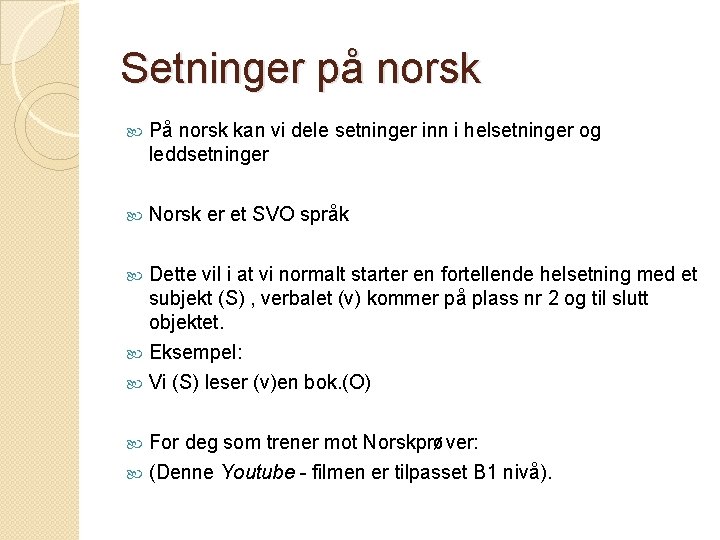 Setninger på norsk

På norsk kan vi dele setninger inn i helsetninger og leddsetninger

Norsk er et SVO språk

Dette vil i at vi normalt starter en fortellende helsetning med et subjekt (S) , verbalet (v) kommer på plass nr 2 og til slutt objektet.

Eksempel:

Vi (S) leser (v)en bok.(O)

For deg som trener mot Norskprøver:

(Denne Youtube - filmen er tilpasset B1 nivå).